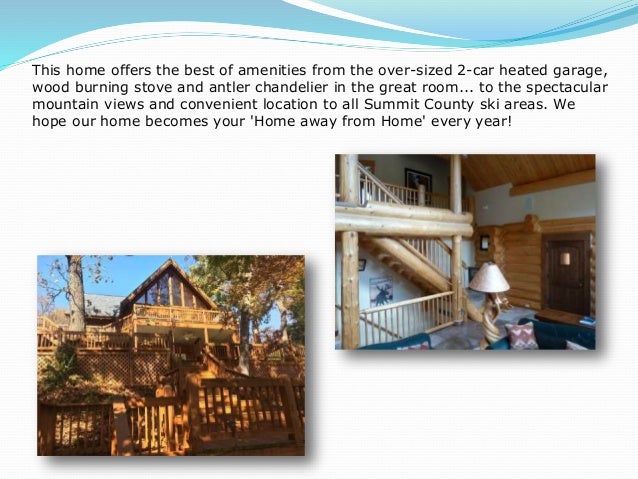 This home offers the best of amenities from the over-sized 2-car heated garage, wood burning stove and antler chandelier in the great room... to the spectacular mountain views and convenient location to all Summit County ski areas. We hope our home becomes your 'Home away from Home' every year!